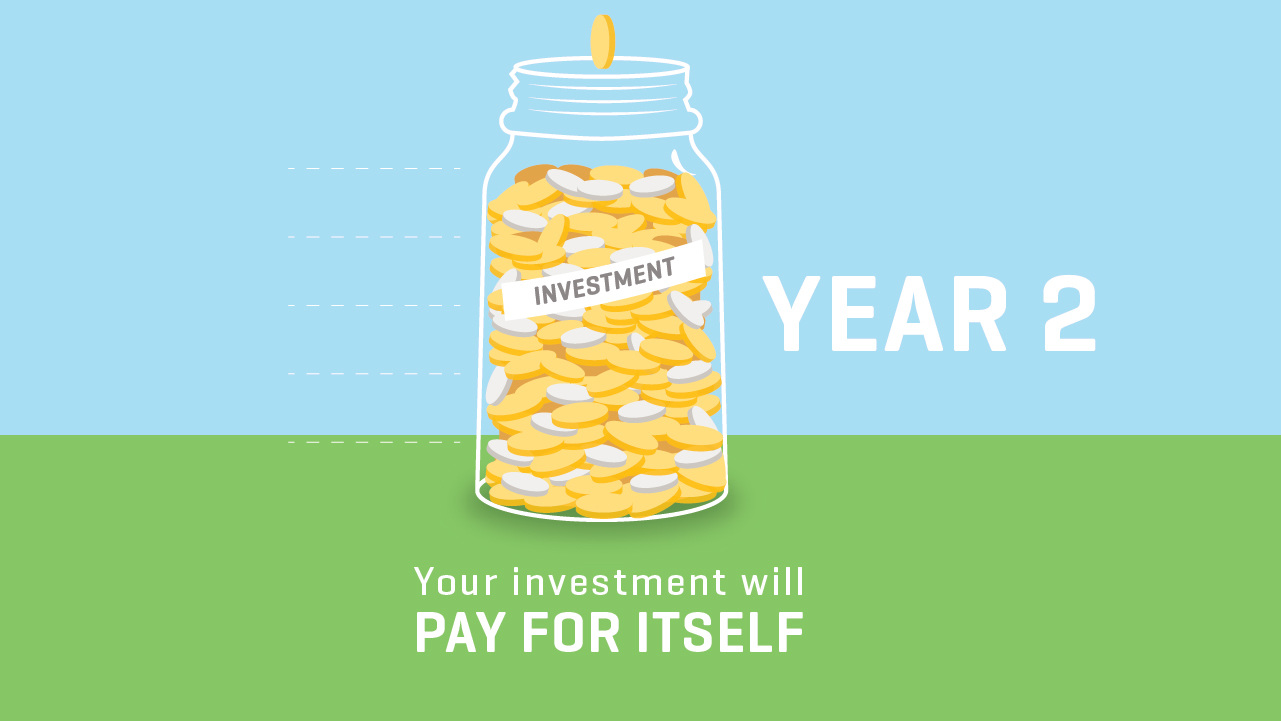 INVESTMENT

YEAR 2

Your investment will
PAY FOR ITSELF